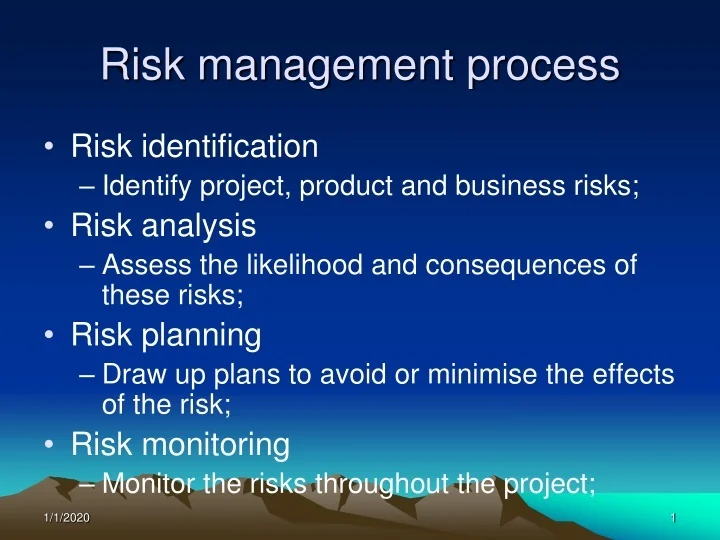 Risk management process

• Risk identification
– Identify project, product and business risks;
• Risk analysis
– Assess the likelihood and consequences of these risks;
• Risk planning
– Draw up plans to avoid or minimise the effects of the risk;
• Risk monitoring
– Monitor the risks throughout the project;

1/1/2020

1